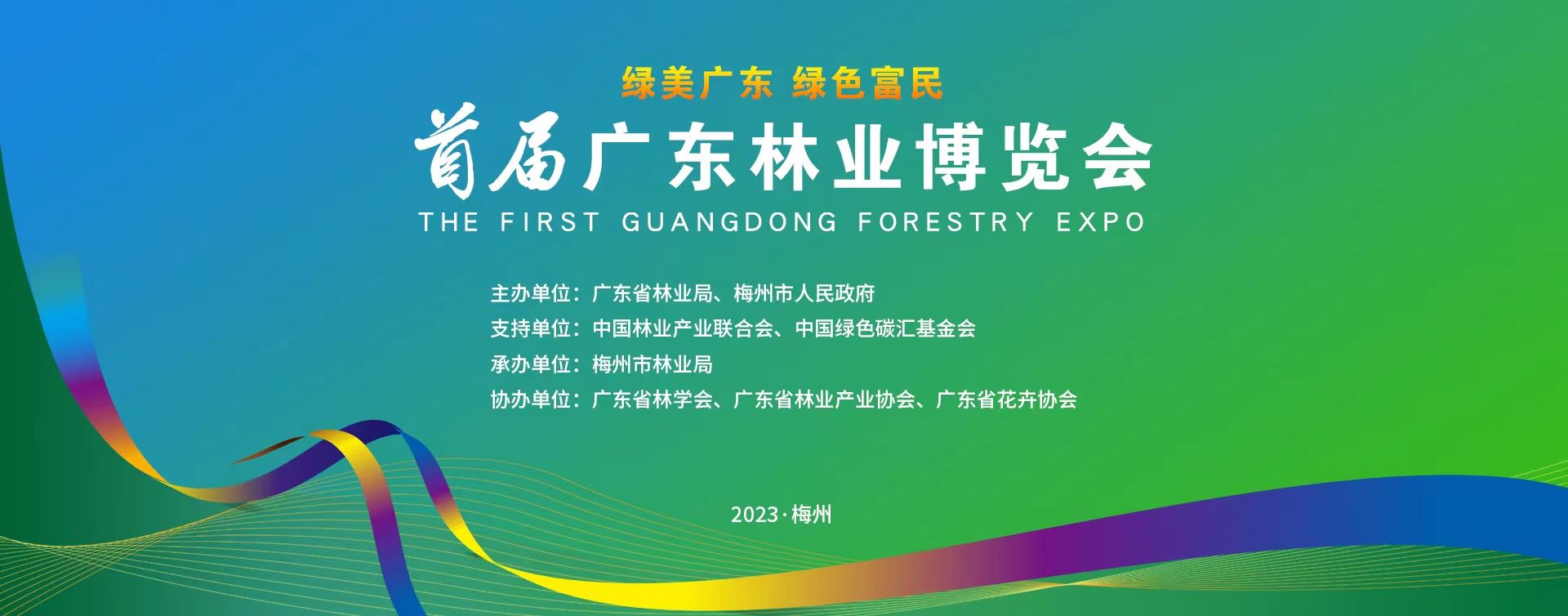 绿美广东 绿色富民

首届广东林业博览会

THE FIRST GUANGDONG FORESTRY EXPO

主办单位：广东省林业局、梅州市人民政府
支持单位：中国林业产业联合会、中国绿色碳汇基金会
承办单位：梅州市林业局
协办单位：广东省林学会、广东省林业产业协会、广东省花卉协会

2023·梅州